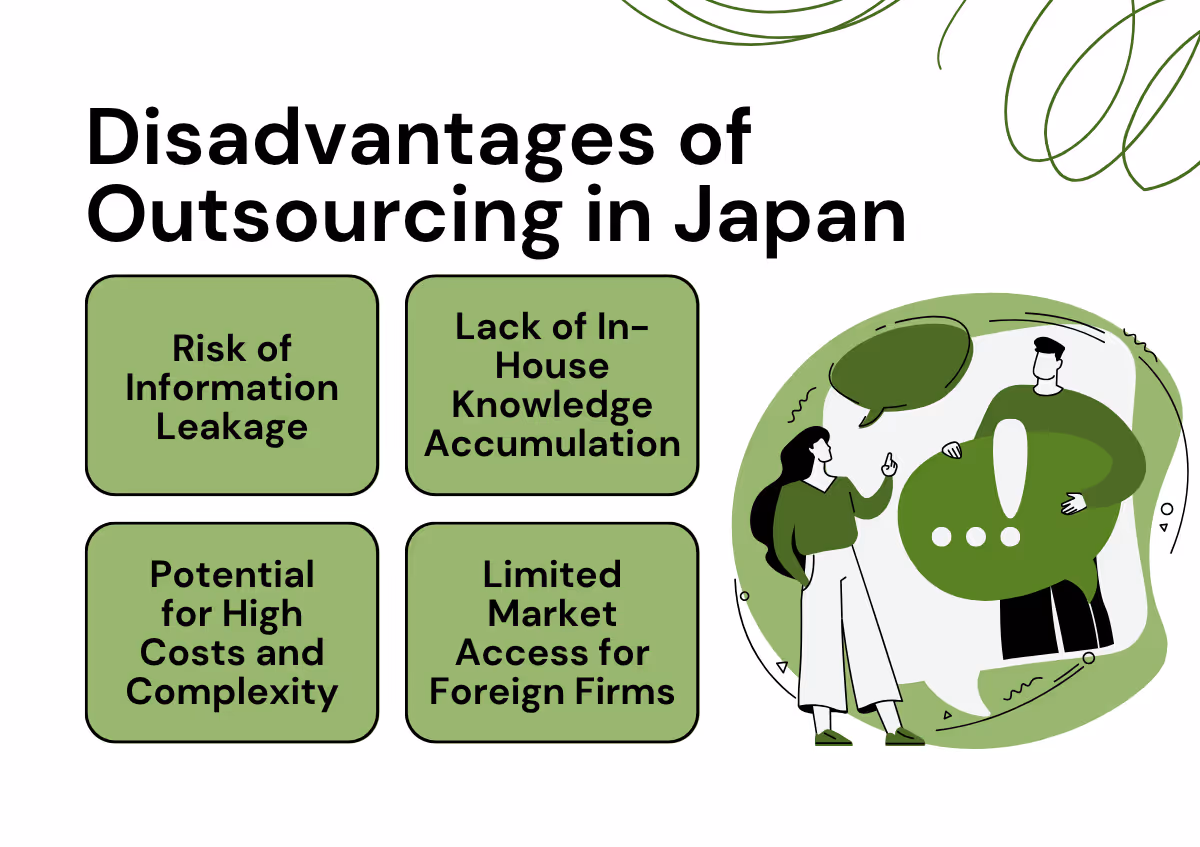 Disadvantages of Outsourcing in Japan

Risk of Information Leakage

Lack of In-House Knowledge Accumulation

Potential for High Costs and Complexity

Limited Market Access for Foreign Firms